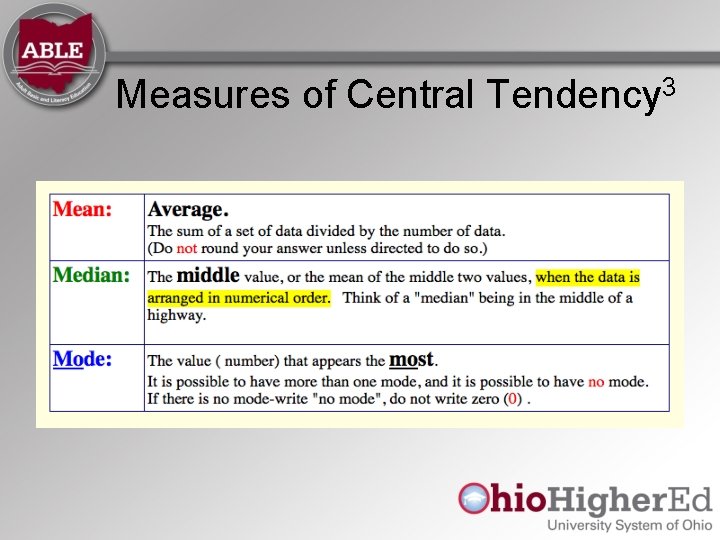 ABLE
Adult Basic and Literacy Education

Measures of Central Tendency$^3$

| Mean: | Average. The sum of a set of data divided by the number of data. (Do not round your answer unless directed to do so.) |
|---|---|
| Median: | The middle value, or the mean of the middle two values, when the data is arranged in numerical order. Think of a "median" being in the middle of a highway. |
| Mode: | The value ( number) that appears the most. It is possible to have more than one mode, and it is possible to have no mode. If there is no mode-write "no mode", do not write zero (0) . |

OhioHigherEd
University System of Ohio